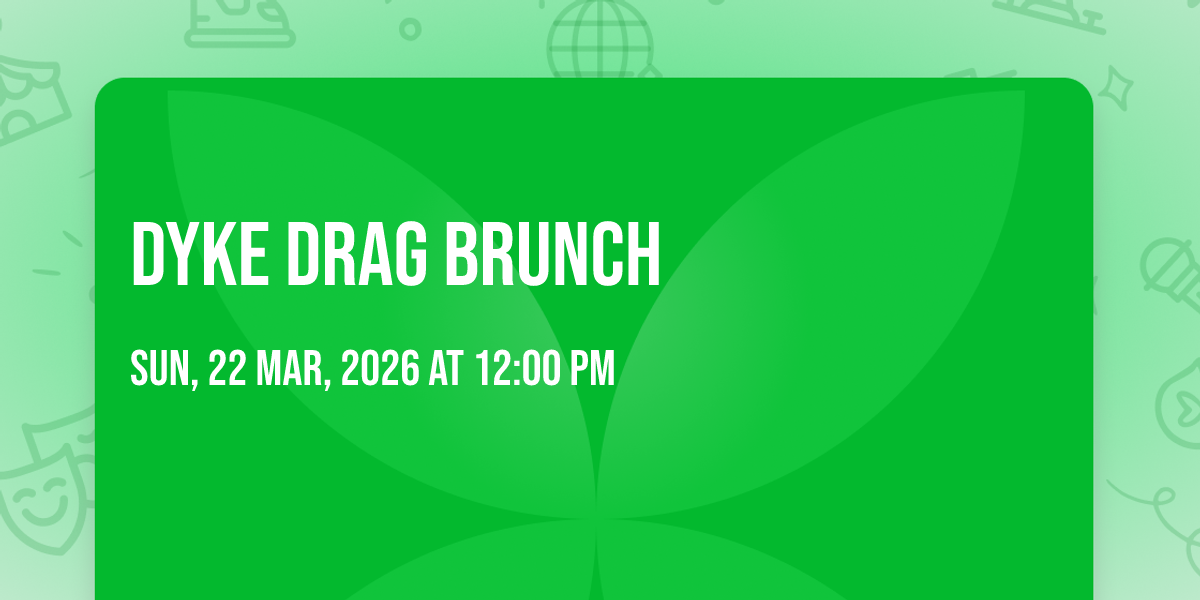 DYKE DRAG BRUNCH

SUN, 22 MAR, 2026 AT 12:00 PM